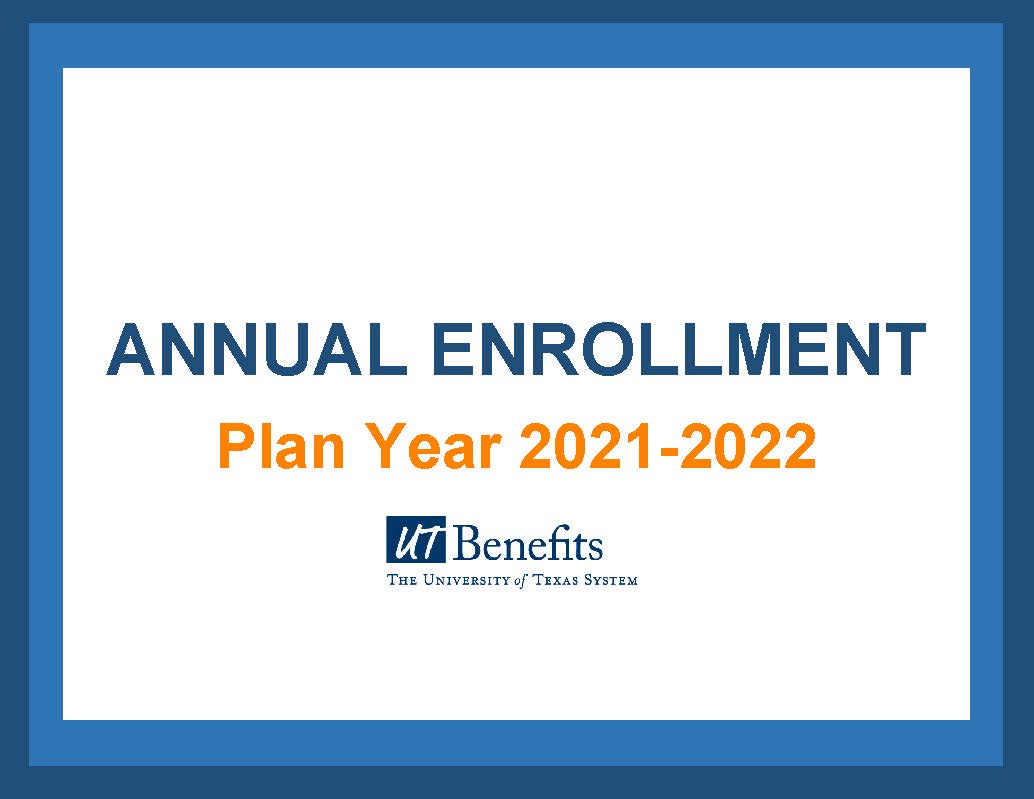 ANNUAL ENROLLMENT

Plan Year 2021-2022

UT Benefits
THE UNIVERSITY of TEXAS SYSTEM